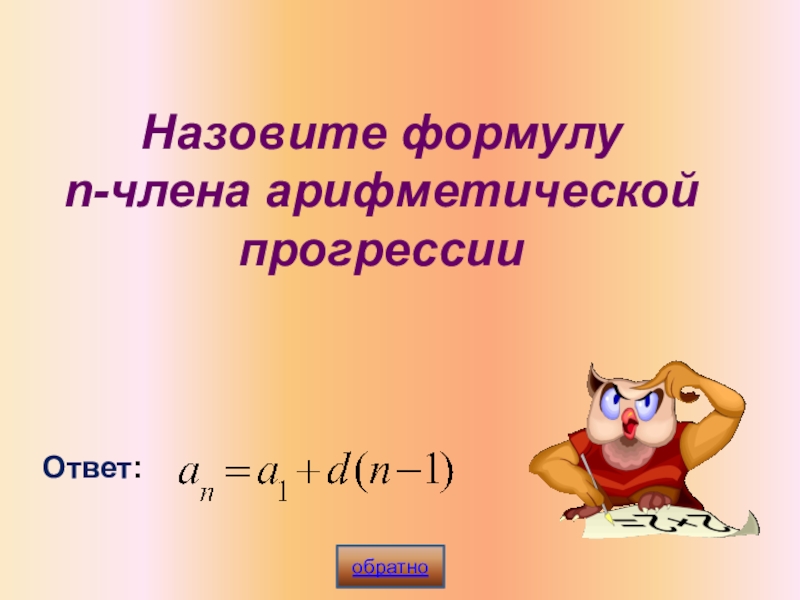 Назовите формулу n-члена арифметической прогрессии

Ответ: $a_n = a_1 + d(n-1)$

обратно